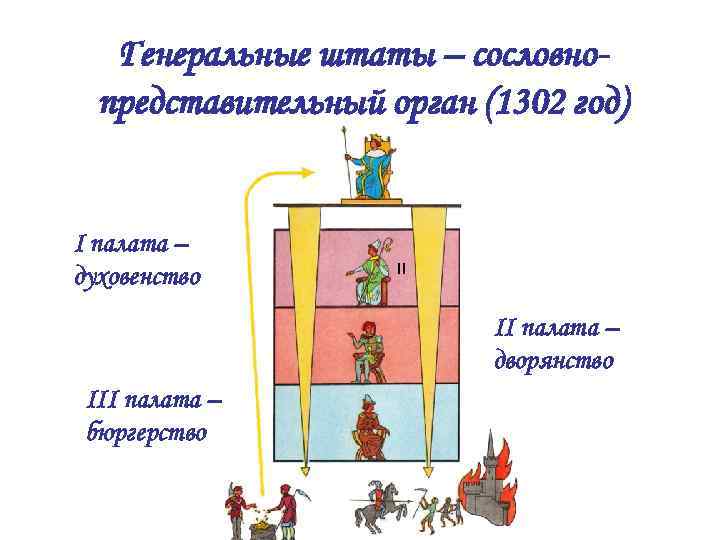 Генеральные штаты – сословно-представительный орган (1302 год)

I палата – духовенство

II

II палата – дворянство

III палата – бюргерство